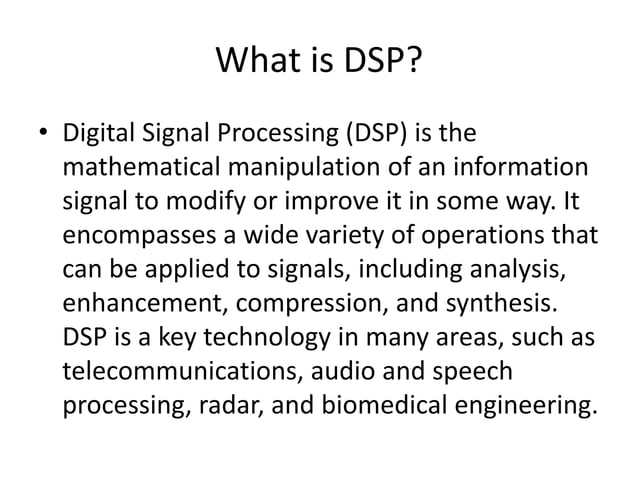 What is DSP?

• Digital Signal Processing (DSP) is the mathematical manipulation of an information signal to modify or improve it in some way. It encompasses a wide variety of operations that can be applied to signals, including analysis, enhancement, compression, and synthesis. DSP is a key technology in many areas, such as telecommunications, audio and speech processing, radar, and biomedical engineering.